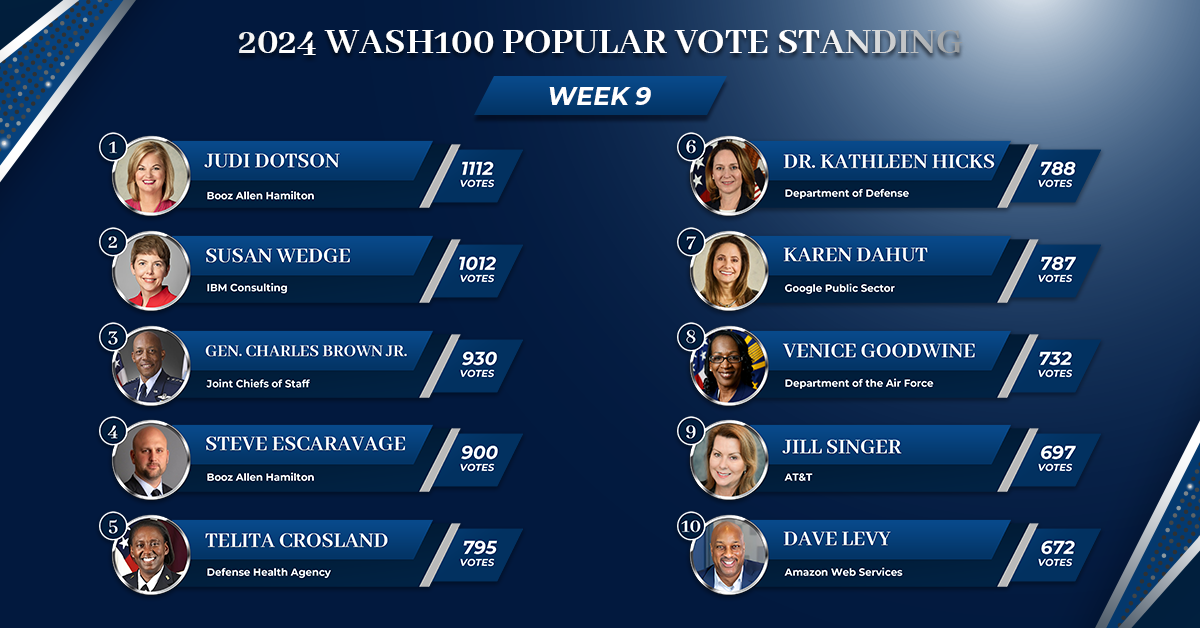 2024 WASH100 POPULAR VOTE STANDING

WEEK 9

1
JUDI DOTSON
Booz Allen Hamilton
1112 VOTES

2
SUSAN WEDGE
IBM Consulting
1012 VOTES

3
GEN. CHARLES BROWN JR.
Joint Chiefs of Staff
930 VOTES

4
STEVE ESCARAVAGE
Booz Allen Hamilton
900 VOTES

5
TELITA CROSLAND
Defense Health Agency
795 VOTES

6
DR. KATHLEEN HICKS
Department of Defense
788 VOTES

7
KAREN DAHUT
Google Public Sector
787 VOTES

8
VENICE GOODWINE
Department of the Air Force
732 VOTES

9
JILL SINGER
AT&T
697 VOTES

10
DAVE LEVY
Amazon Web Services
672 VOTES